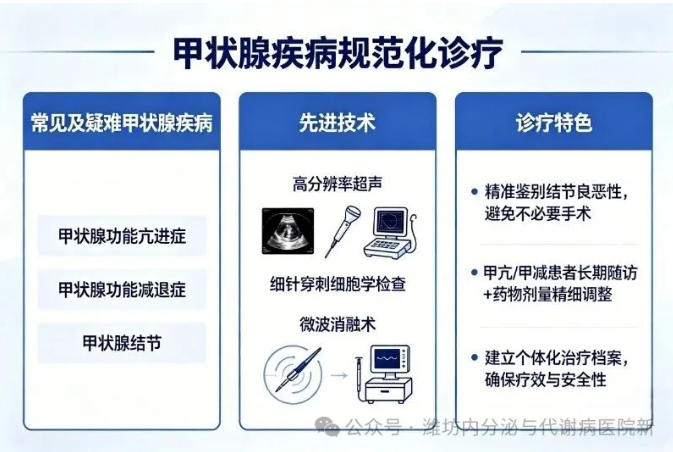 甲状腺疾病规范化诊疗

常见及疑难甲状腺疾病

甲状腺功能亢进症

甲状腺功能减退症

甲状腺结节

先进技术

高分辨率超声

细针穿刺细胞学检查

微波消融术

诊疗特色

• 精准鉴别结节良恶性，避免不必要手术

• 甲亢/甲减患者长期随访+药物剂量精细调整

• 建立个体化治疗档案，确保疗效与安全性

公众号 · 潍坊内分泌与代谢病医院新